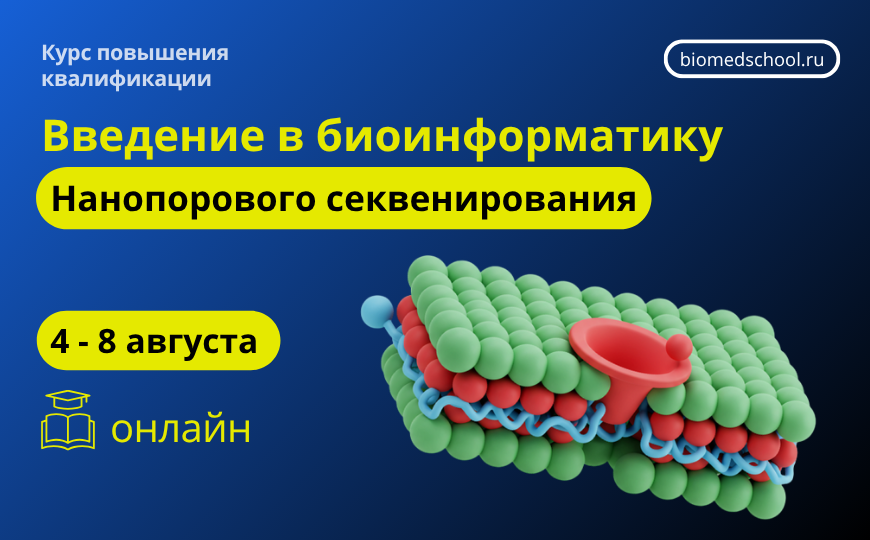 Курс повышения квалификации

biomedschool.ru

Введение в биоинформатику

Нанопорового секвенирования

4 - 8 августа

онлайн